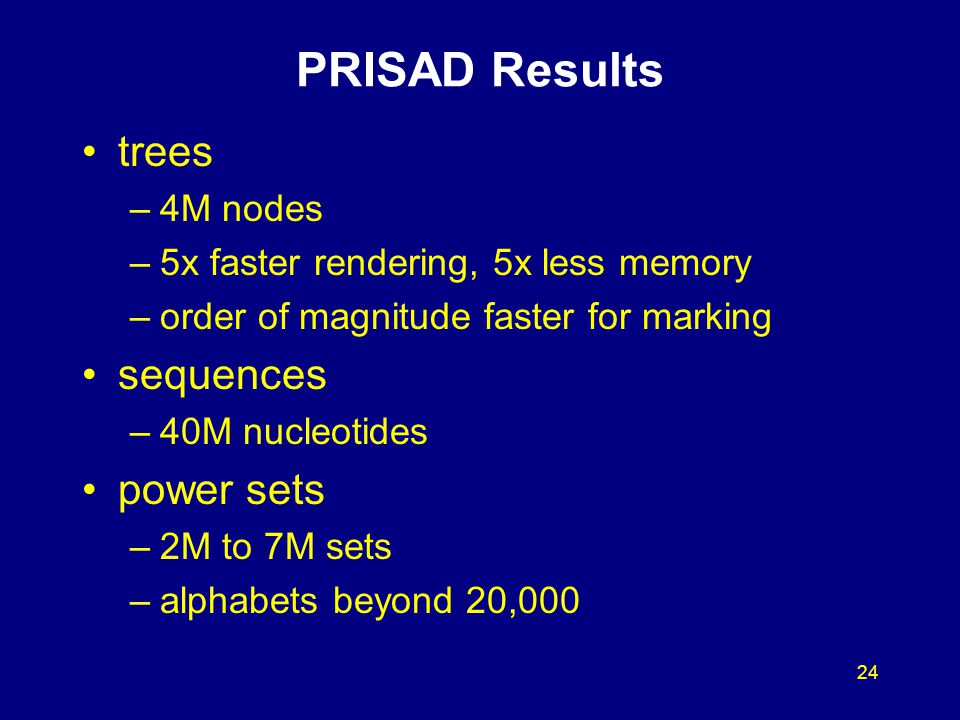 PRISAD Results

• trees
– 4M nodes
– 5x faster rendering, 5x less memory
– order of magnitude faster for marking
• sequences
– 40M nucleotides
• power sets
– 2M to 7M sets
– alphabets beyond 20,000

24